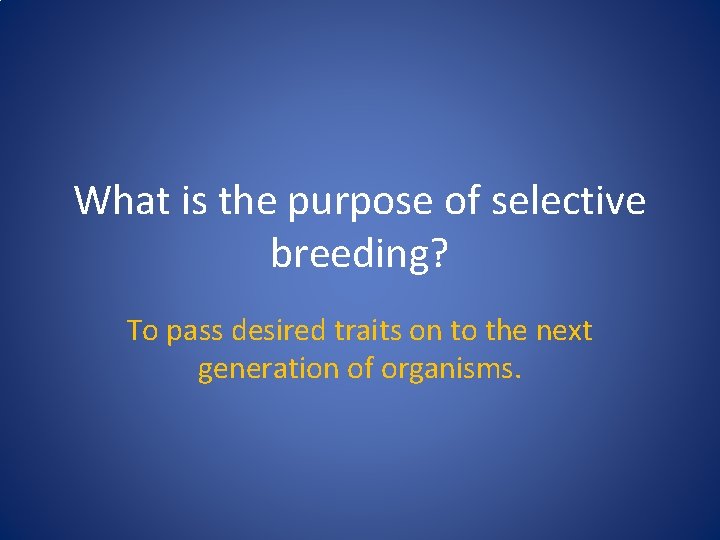 What is the purpose of selective breeding?

To pass desired traits on to the next generation of organisms.